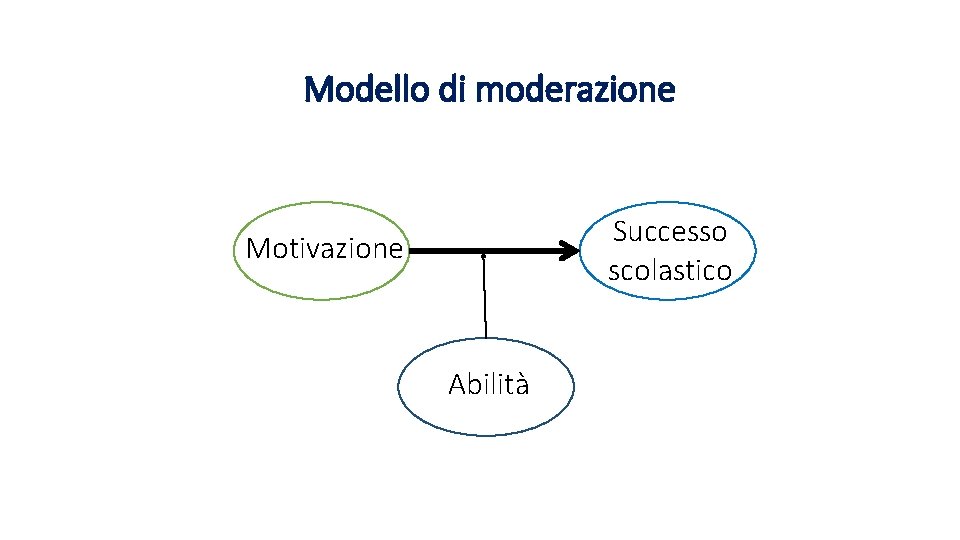 Modello di moderazione

Motivazione

Successo scolastico

Abilità